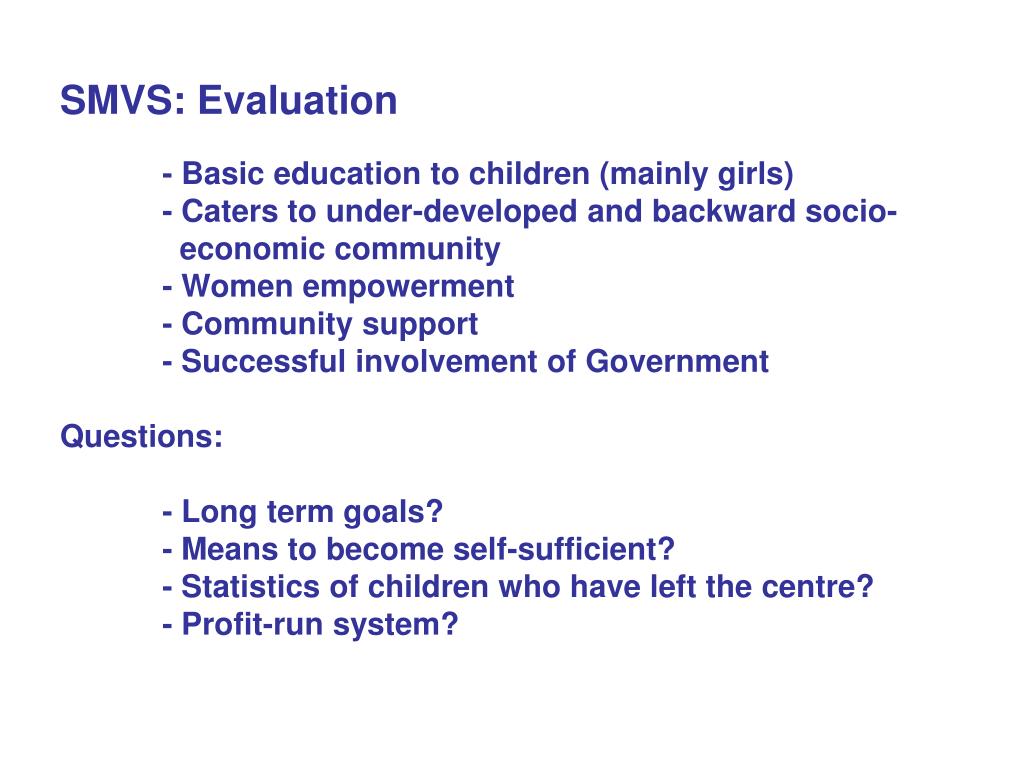 SMVS: Evaluation

- Basic education to children (mainly girls)
- Caters to under-developed and backward socio-economic community
- Women empowerment
- Community support
- Successful involvement of Government

Questions:

- Long term goals?
- Means to become self-sufficient?
- Statistics of children who have left the centre?
- Profit-run system?